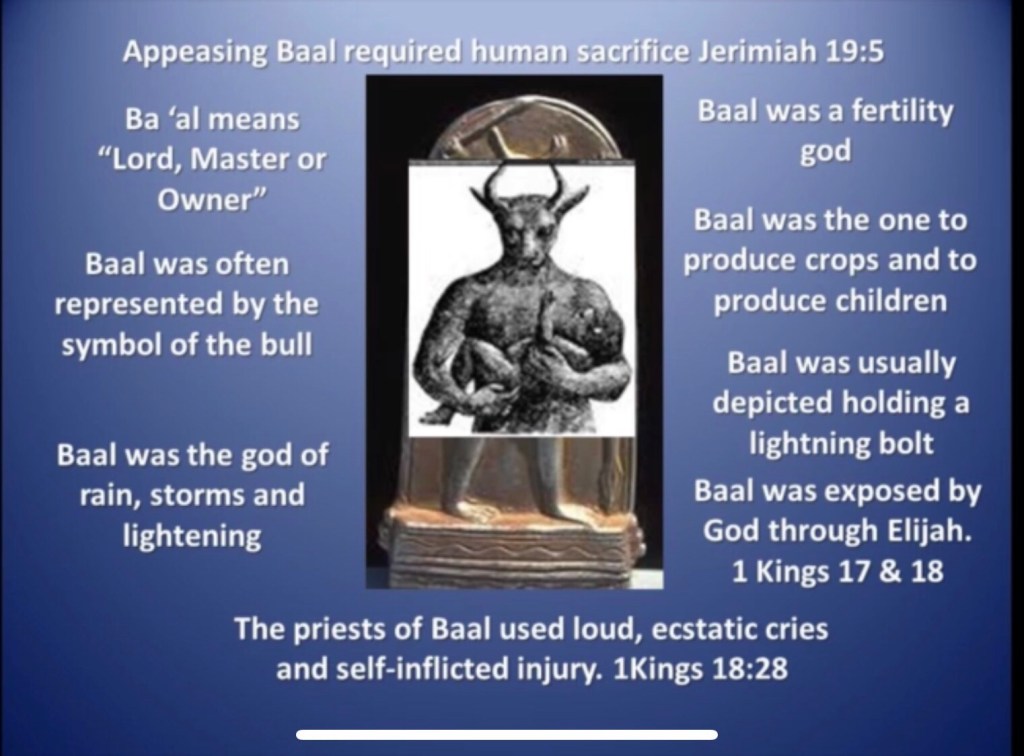 Appeasing Baal required human sacrifice Jerimiah 19:5

Ba ‘al means “Lord, Master or Owner”

Baal was often represented by the symbol of the bull

Baal was the god of rain, storms and lightening

Baal was a fertility god

Baal was the one to produce crops and to produce children

Baal was usually depicted holding a lightning bolt

Baal was exposed by God through Elijah. 1 Kings 17 & 18

The priests of Baal used loud, ecstatic cries and self-inflicted injury. 1Kings 18:28